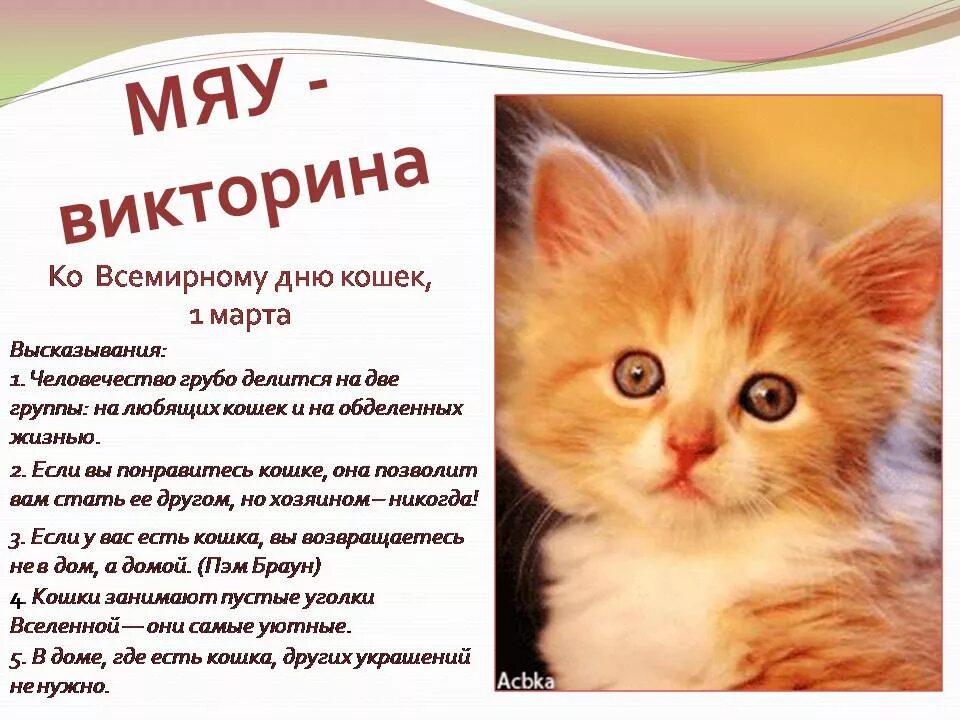 МЯУ - викторина

Ко Всемирному дню кошек, 1 марта

Высказывания:
1. Человечество грубо делится на две группы: на любящих кошек и на обделенных жизнью.
2. Если вы понравитесь кошке, она позволит вам стать ее другом, но хозяином – никогда!
3. Если у вас есть кошка, вы возвращаетесь не в дом, а домой. (Пэм Браун)
4. Кошки занимают пустые уголки Вселенной — они самые уютные.
5. В доме, где есть кошка, других украшений не нужно.

Acbka